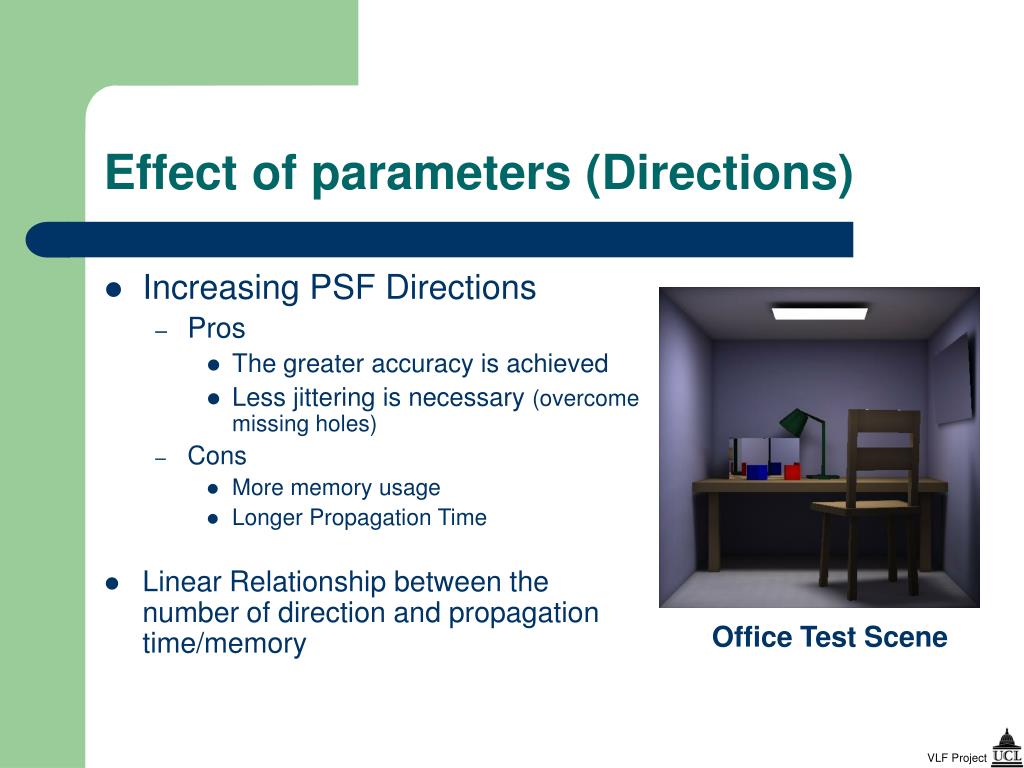 Effect of parameters (Directions)

- Increasing PSF Directions
  - Pros
    - The greater accuracy is achieved
    - Less jittering is necessary (overcome missing holes)
  - Cons
    - More memory usage
    - Longer Propagation Time
- Linear Relationship between the number of direction and propagation time/memory

Office Test Scene

VLF Project UCL